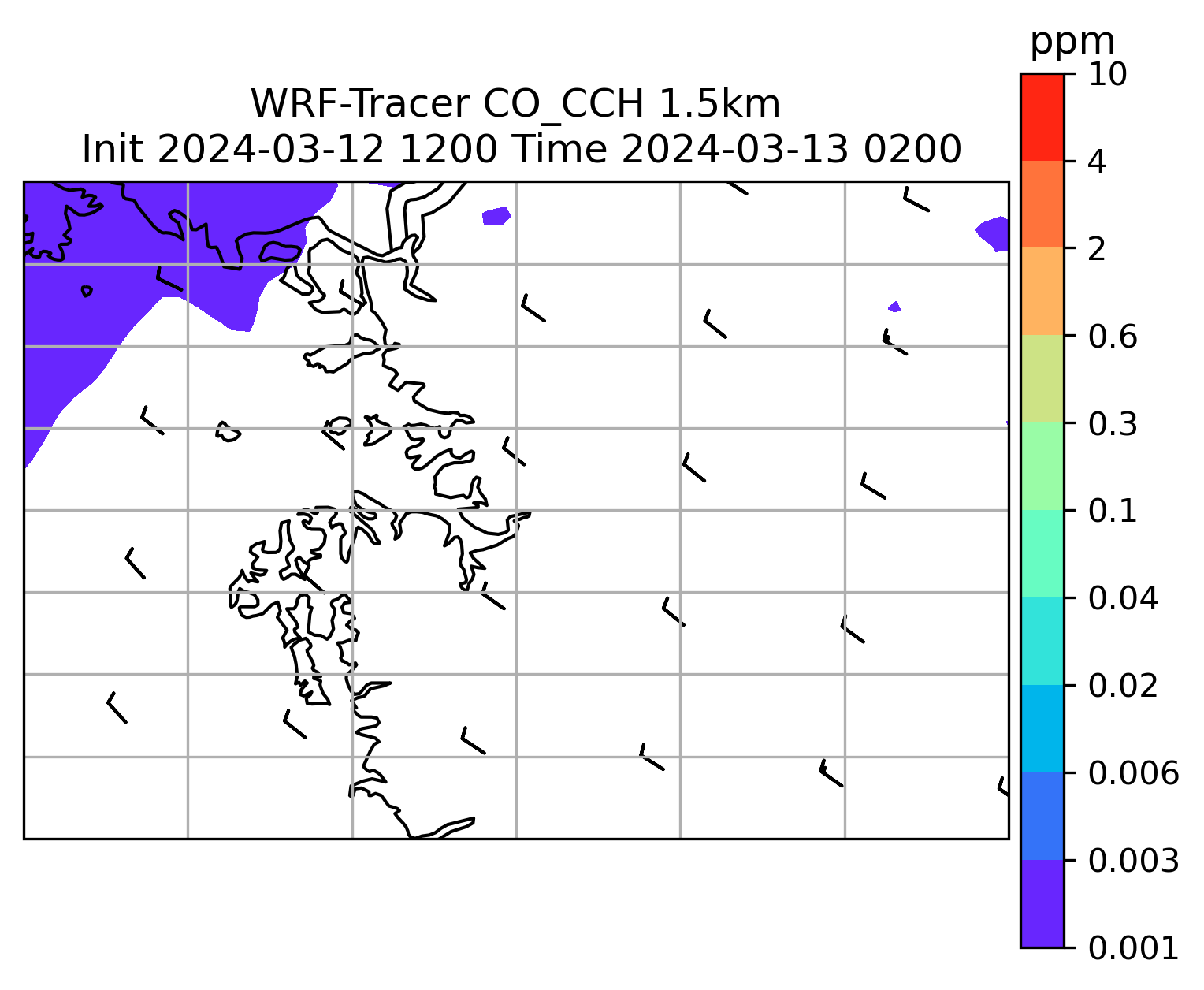 WRF-Tracer CO_CCH 1.5km
Init 2024-03-12 1200 Time 2024-03-13 0200

ppm
10
4
2
0.6
0.3
0.1
0.04
0.02
0.006
0.003
0.001